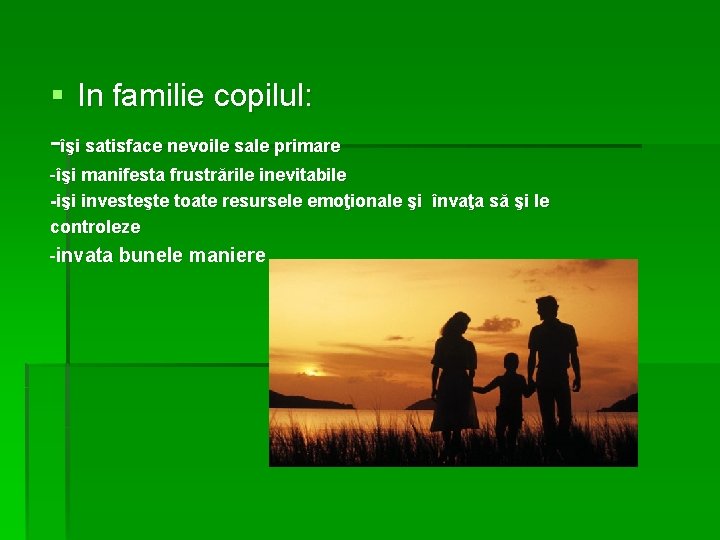 In familie copilul:

-îşi satisface nevoile sale primare
-işi manifesta frustrările inevitabile
-işi investeşte toate resursele emoţionale şi învaţa să şi le controleze
-invata bunele maniere